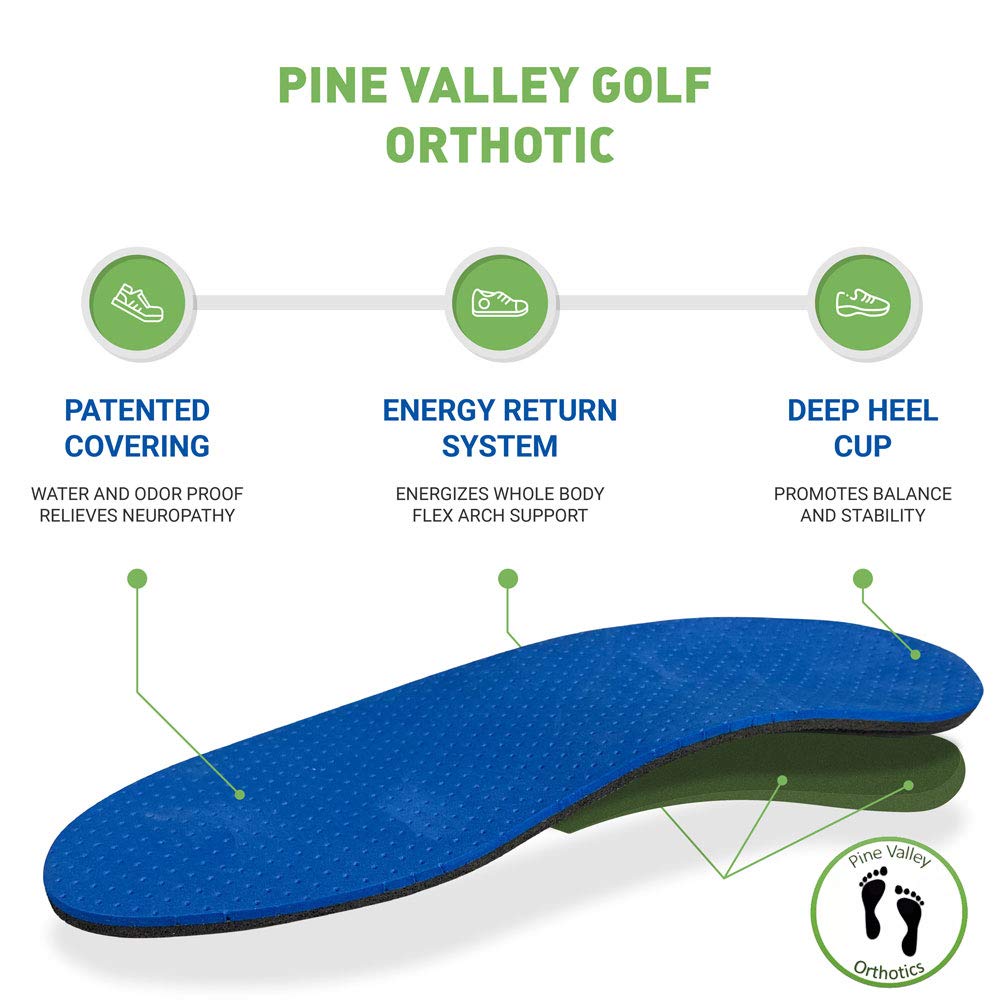 PINE VALLEY GOLF ORTHOTIC

PATENTED COVERING

WATER AND ODOR PROOF RELIEVES NEUROPATHY

ENERGY RETURN SYSTEM

ENERGIZES WHOLE BODY FLEX ARCH SUPPORT

DEEP HEEL CUP

PROMOTES BALANCE AND STABILITY

Pine Valley Orthotics